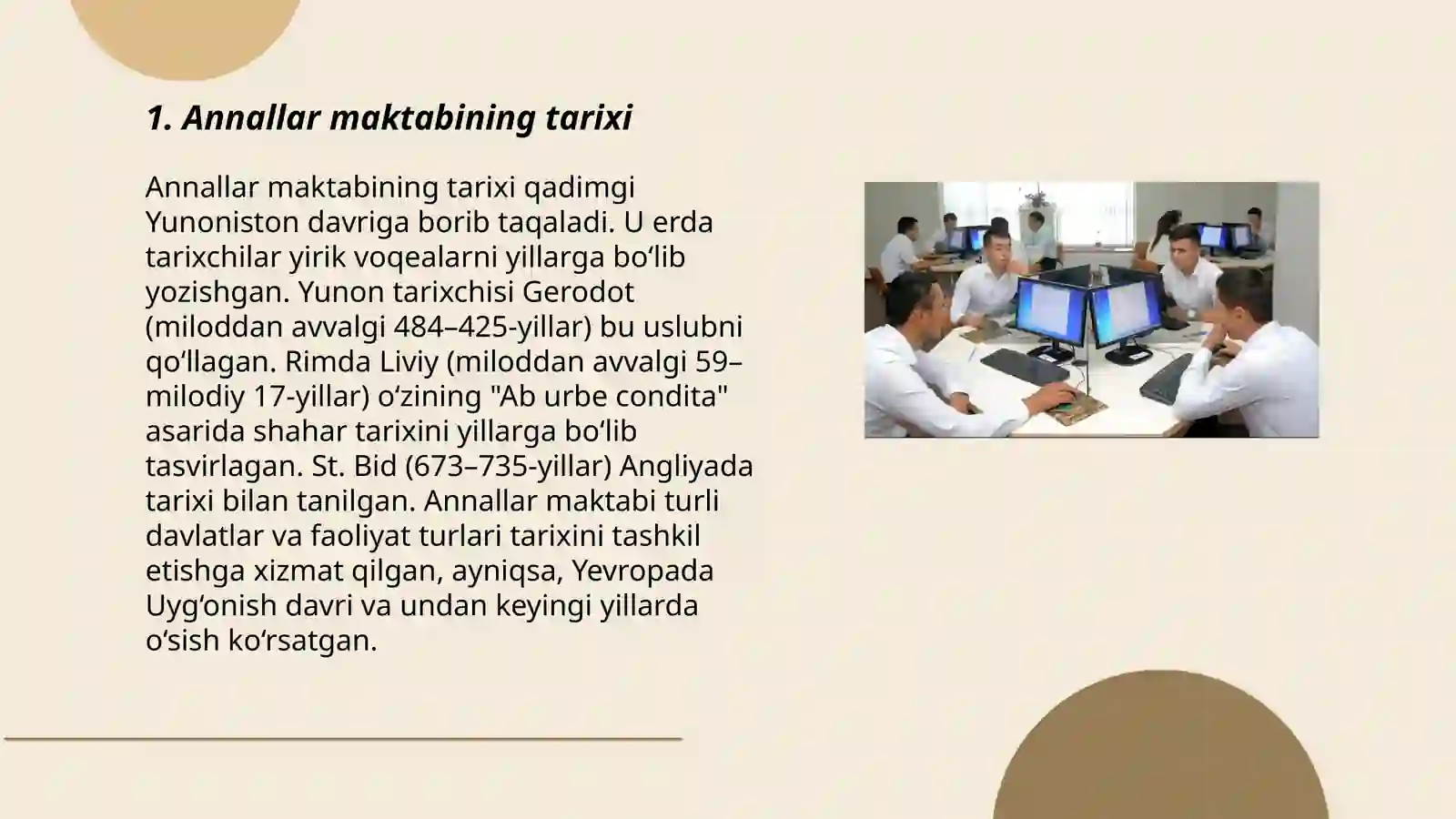 1. Annallar maktabining tarixi

Annallar maktabining tarixi qadimgi Yunoniston davriga borib taqaladi. U erda tarixchilar yirik voqealarni yillarga bo‘lib yozishgan. Yunon tarixchisi Gerodot (miloddan avvalgi 484–425-yillar) bu uslubni qo‘llagan. Rimda Liviy (miloddan avvalgi 59–milodiy 17-yillar) o‘zining "Ab urbe condita" asarida shahar tarixini yillarga bo‘lib tasvirlagan. St. Bid (673–735-yillar) Angliyada tarixi bilan tanilgan. Annallar maktabi turli davlatlar va faoliyat turlari tarixini tashkil etishga xizmat qilgan, ayniqsa, Yevropada Uyg‘onish davri va undan keyingi yillarda o‘sish ko‘rsatgan.